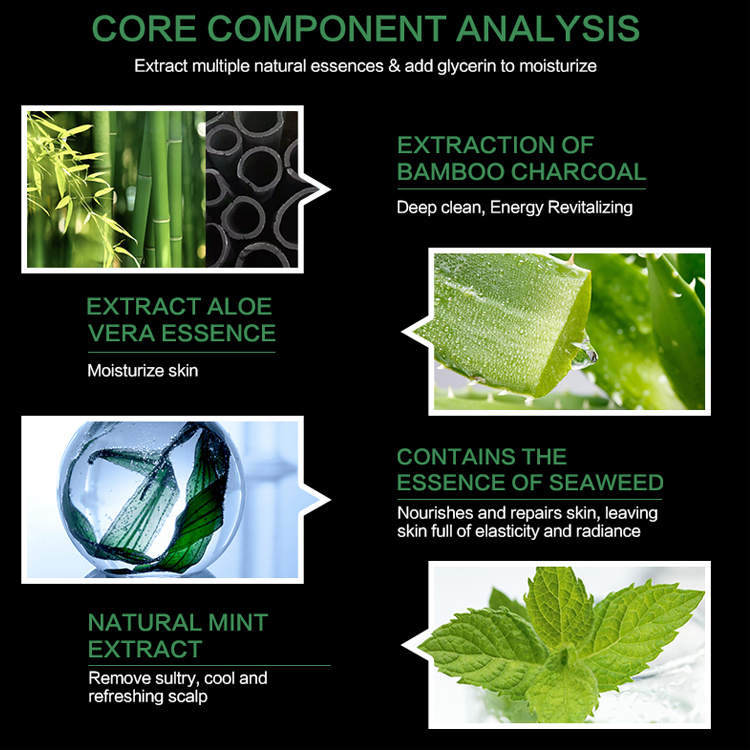 CORE COMPONENT ANALYSIS

Extract multiple natural essences & add glycerin to moisturize

EXTRACTION OF BAMBOO CHARCOAL

Deep clean, Energy Revitalizing

EXTRACT ALOE VERA ESSENCE

Moisturize skin

CONTAINS THE ESSENCE OF SEAWEED

Nourishes and repairs skin, leaving skin full of elasticity and radiance

NATURAL MINT EXTRACT

Remove sultry, cool and refreshing scalp